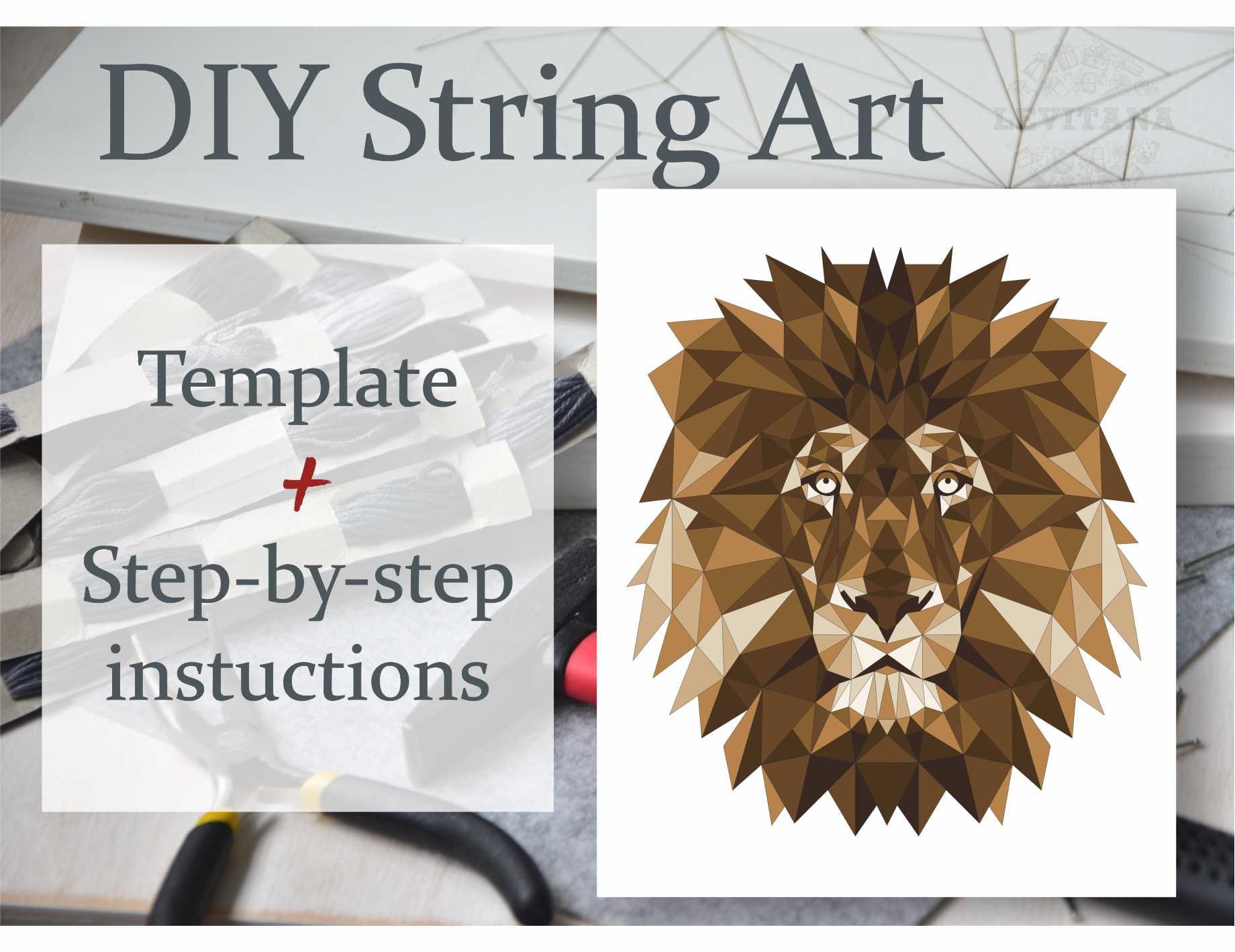 DIY String Art

LEVITANA

Template
+
Step-by-step instuctions